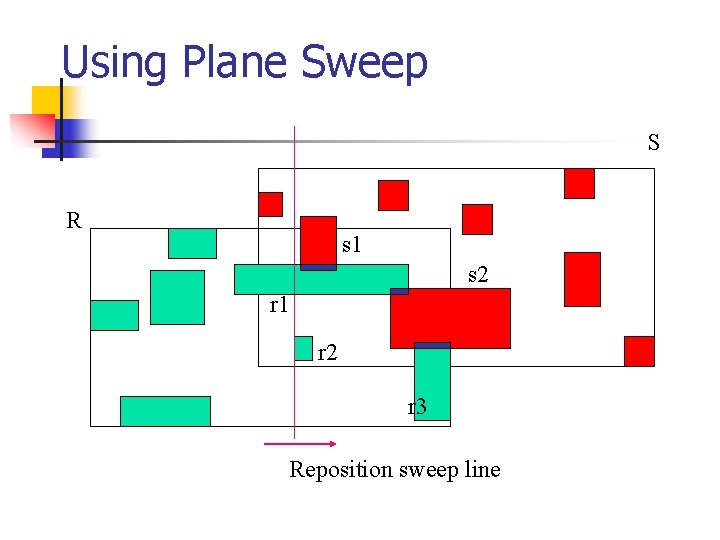 Using Plane Sweep

S

R

s1

s2

r1

r2

r3

Reposition sweep line